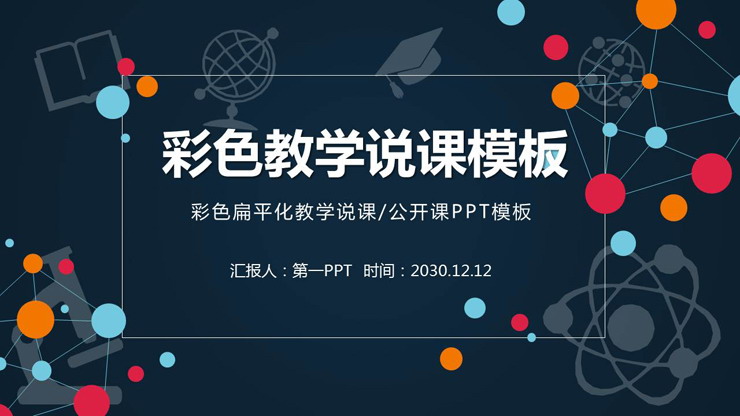 彩色教学说课模板

彩色扁平化教学说课/公开课PPT模板

汇报人：第一PPT 时间：2030.12.12